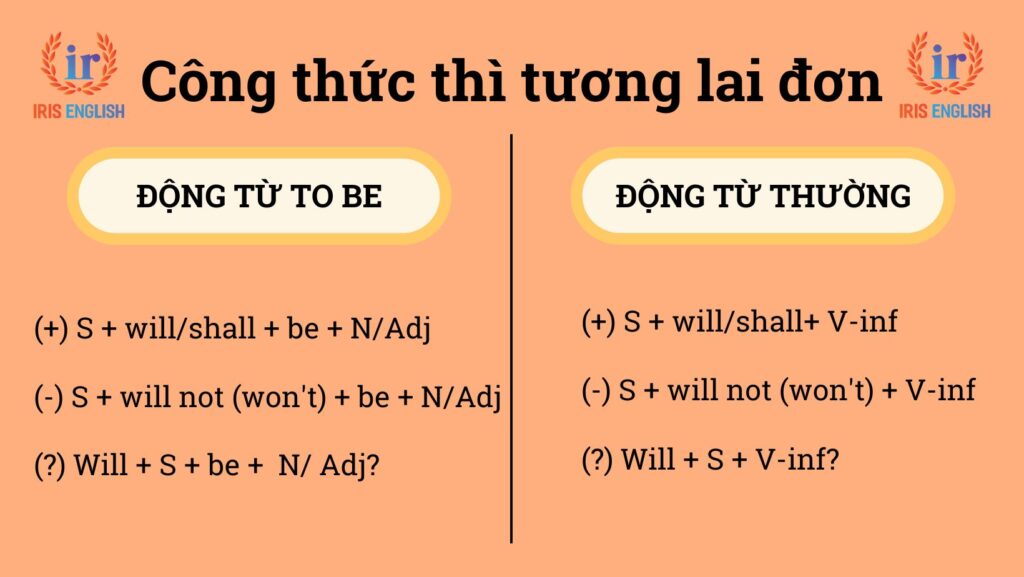 ir
IRIS ENGLISH

Công thức thì tương lai đơn

ir
IRIS ENGLISH

ĐỘNG TỪ TO BE

(+) S + will/shall + be + N/Adj

(-) S + will not (won't) + be + N/Adj

(?) Will + S + be + N/ Adj?

ĐỘNG TỪ THƯỜNG

(+) S + will/shall+ V-inf

(-) S + will not (won't) + V-inf

(?) Will + S + V-inf?